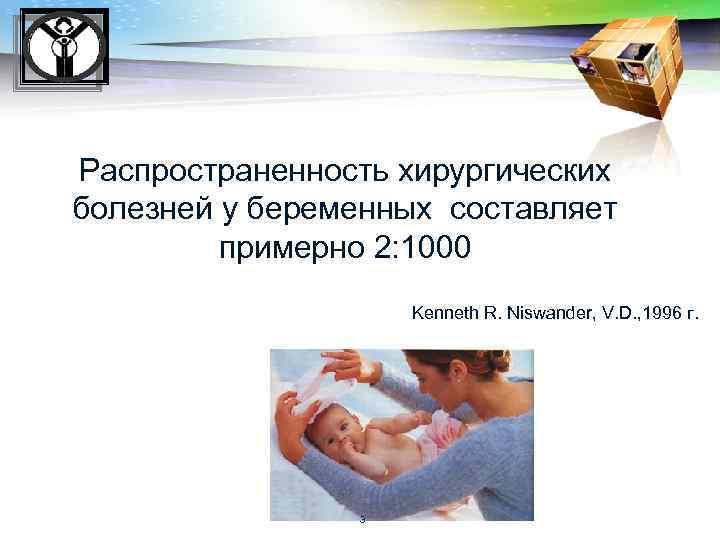 Распространенность хирургических болезней у беременных составляет примерно 2:1000

Kenneth R. Niswander, V.D.,1996 г.

3